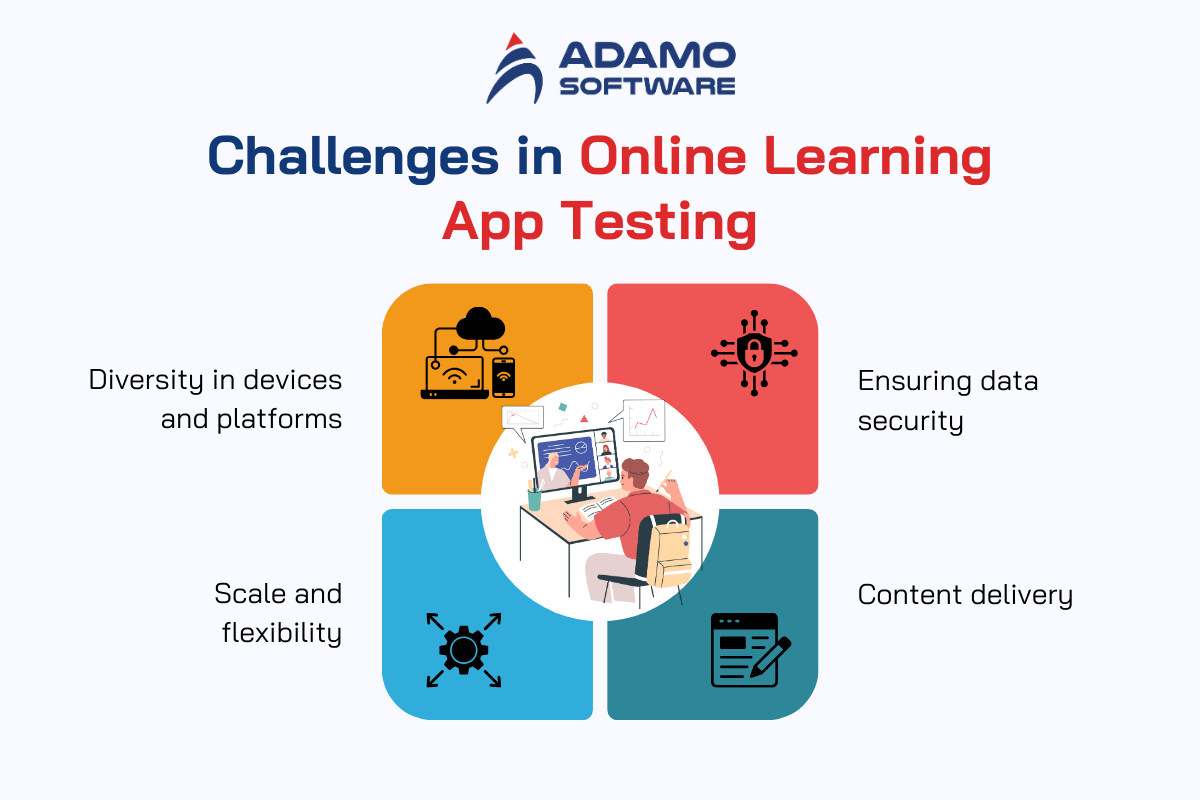 ADAMO SOFTWARE

Challenges in Online Learning App Testing

Diversity in devices and platforms

Ensuring data security

Scale and flexibility

Content delivery